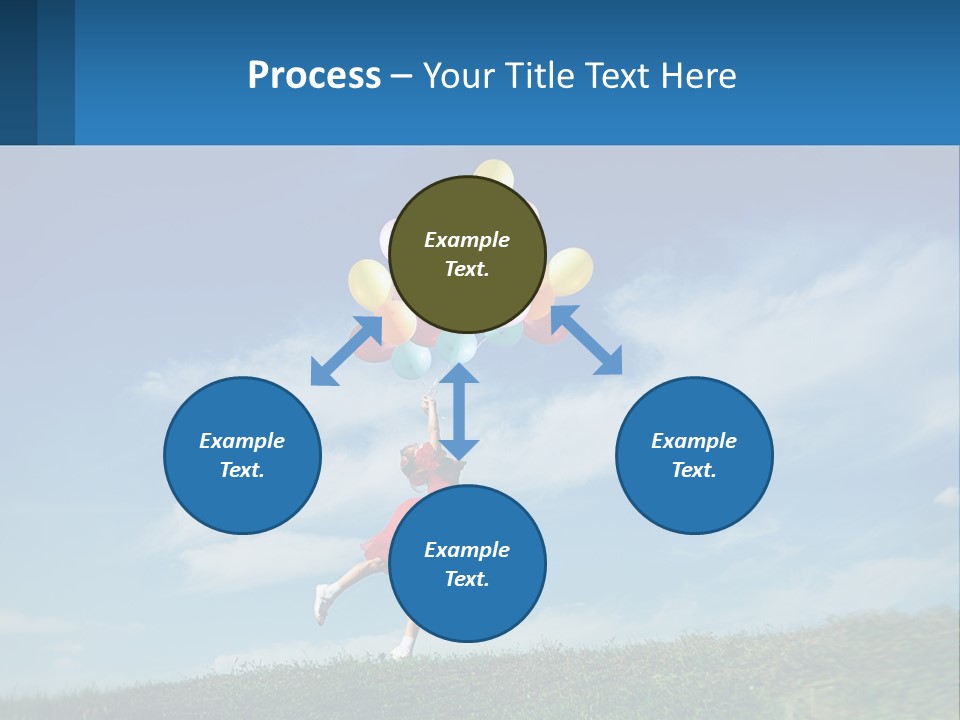 Process – Your Title Text Here

Example Text.

Example Text.

Example Text.

Example Text.